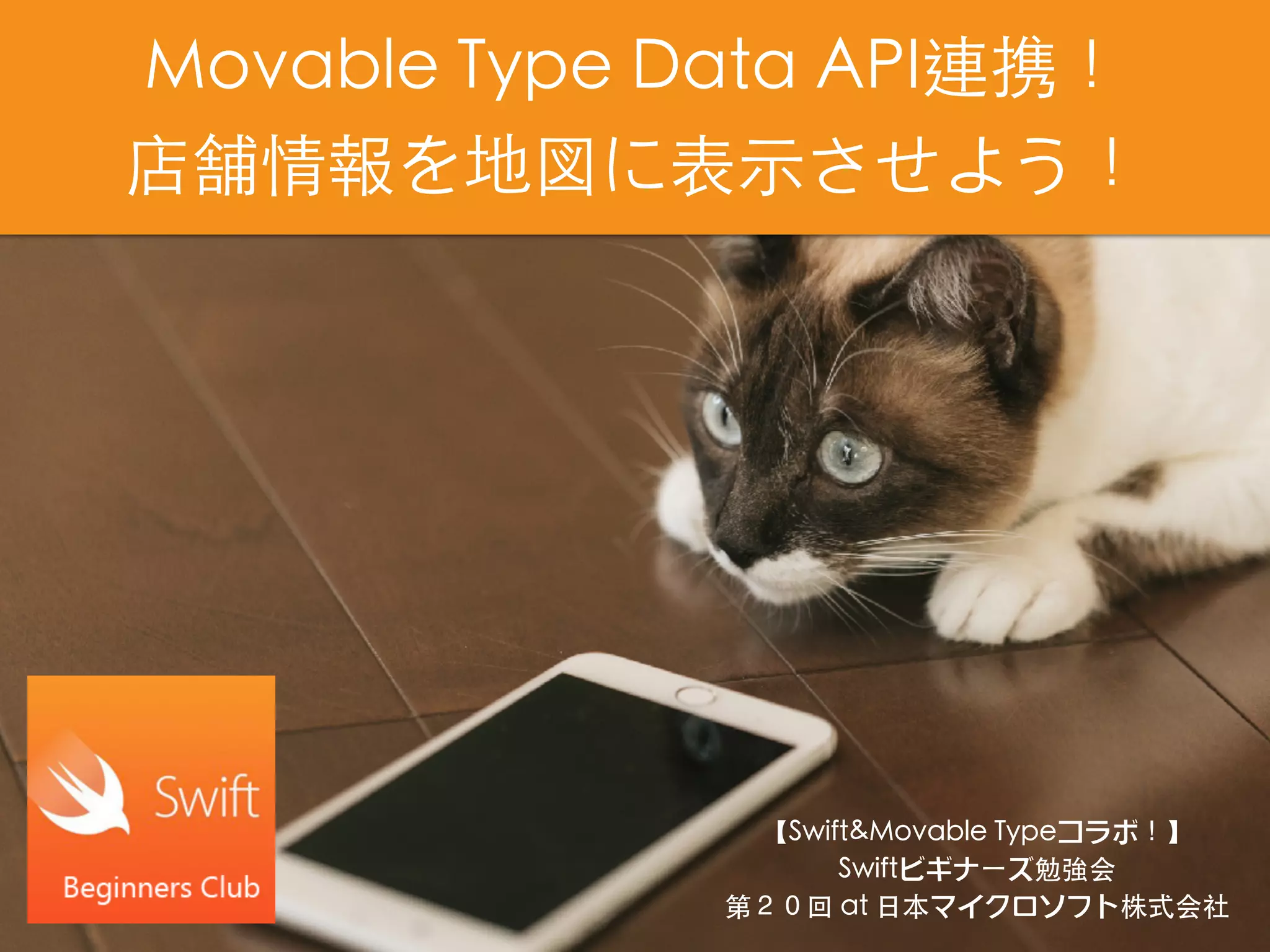 Movable Type Data API連携！
店舗情報を地図に表示させよう！

Swift
Beginners Club

【Swift&Movable Typeコラボ！】
Swiftビギナーズ勉強会
第２０回 at 日本マイクロソフト株式会社